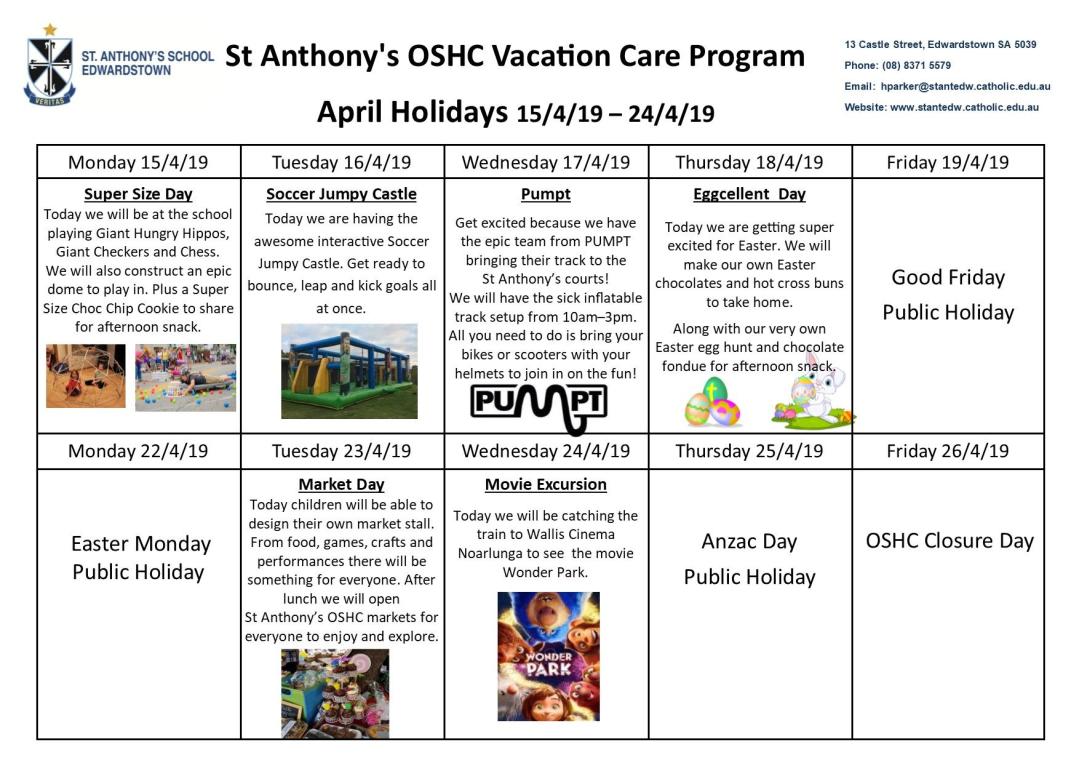 ST. ANTHONY'S SCHOOL EDWARDSTOWN

VERITAS

St Anthony's OSHC Vacation Care Program

April Holidays 15/4/19 – 24/4/19

13 Castle Street, Edwardstown SA 5039
Phone: (08) 8371 5579
Email: hparker@stantedw.catholic.edu.au
Website: www.stantedw.catholic.edu.au

| Monday 15/4/19 | Tuesday 16/4/19 | Wednesday 17/4/19 | Thursday 18/4/19 | Friday 19/4/19 |
|---|---|---|---|---|
| **Super Size Day** Today we will be at the school playing Giant Hungry Hippos, Giant Checkers and Chess. We will also construct an epic dome to play in. Plus a Super Size Choc Chip Cookie to share for afternoon snack. | **Soccer Jumpy Castle** Today we are having the awesome interactive Soccer Jumpy Castle. Get ready to bounce, leap and kick goals all at once. | **Pumpt** Get excited because we have the epic team from PUMPT bringing their track to the St Anthony's courts! We will have the sick inflatable track setup from 10am–3pm. All you need to do is bring your bikes or scooters with your helmets to join in on the fun! PUMPT | **Eggcellent Day** Today we are getting super excited for Easter. We will make our own Easter chocolates and hot cross buns to take home. Along with our very own Easter egg hunt and chocolate fondue for afternoon snack. | Good Friday Public Holiday |
| Monday 22/4/19 | Tuesday 23/4/19 | Wednesday 24/4/19 | Thursday 25/4/19 | Friday 26/4/19 |
| Easter Monday Public Holiday | **Market Day** Today children will be able to design their own market stall. From food, games, crafts and performances there will be something for everyone. After lunch we will open St Anthony's OSHC markets for everyone to enjoy and explore. | **Movie Excursion** Today we will be catching the train to Wallis Cinema Noarlunga to see the movie Wonder Park. WONDER PARK | Anzac Day Public Holiday | OSHC Closure Day |